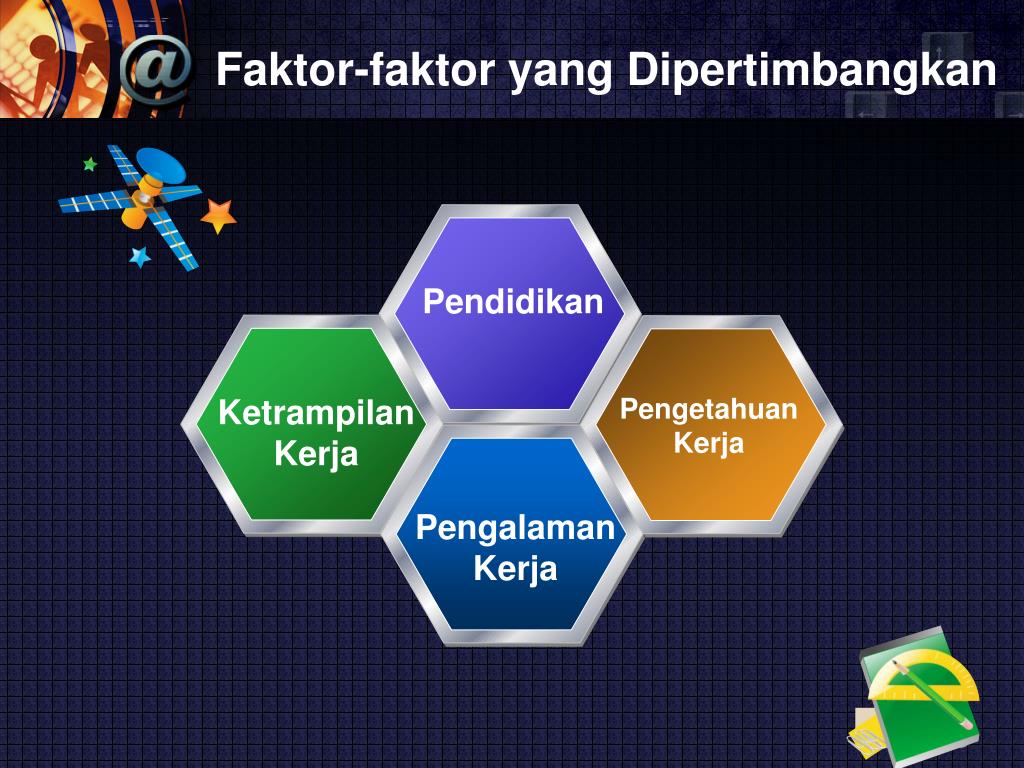 @ Faktor-faktor yang Dipertimbangkan

Pendidikan

Ketrampilan Kerja

Pengetahuan Kerja

Pengalaman Kerja